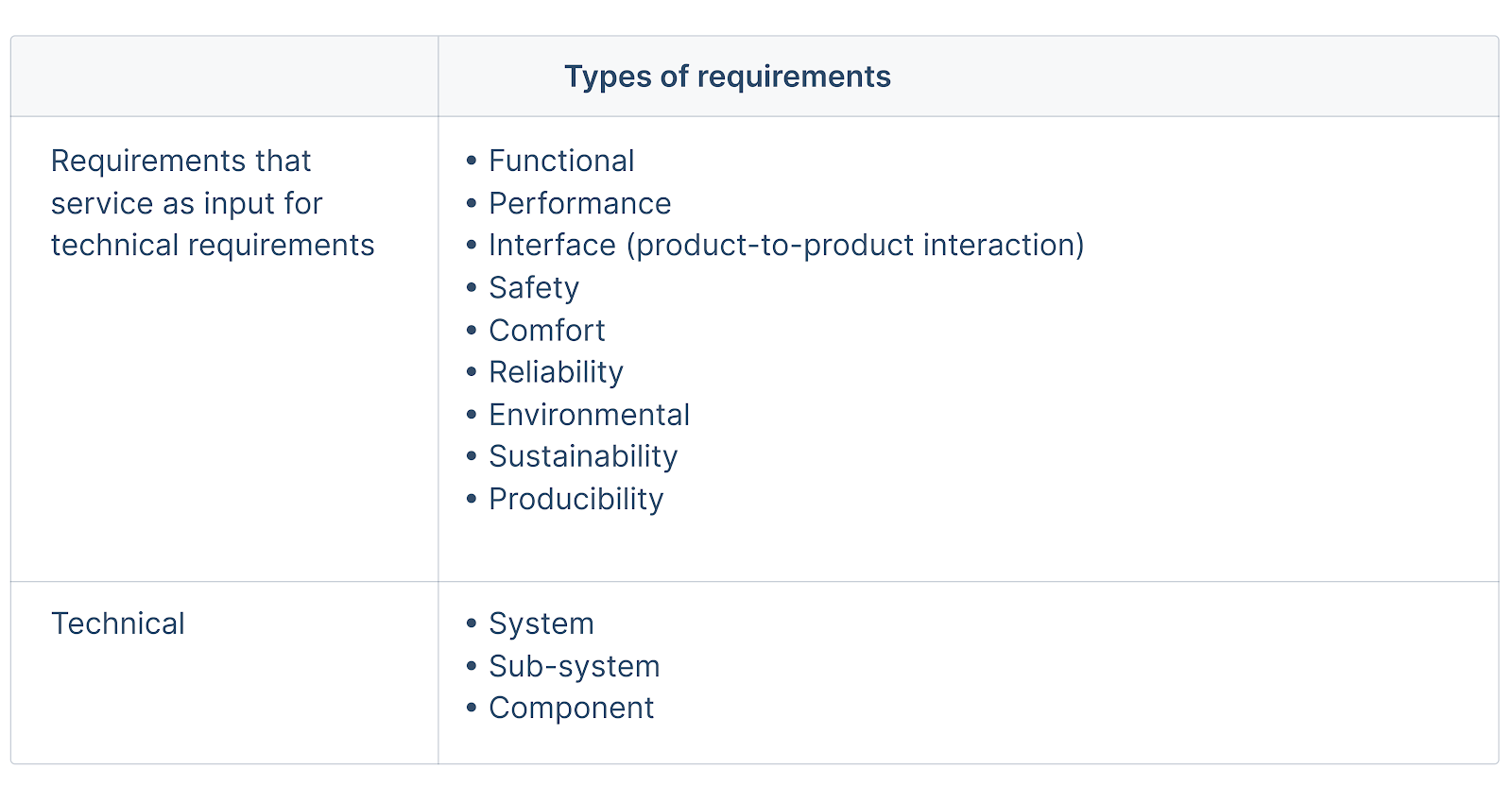 | | Types of requirements |
|---|---|
| Requirements that service as input for technical requirements | • Functional<br>• Performance<br>• Interface (product-to-product interaction)<br>• Safety<br>• Comfort<br>• Reliability<br>• Environmental<br>• Sustainability<br>• Producibility |
| Technical | • System<br>• Sub-system<br>• Component |